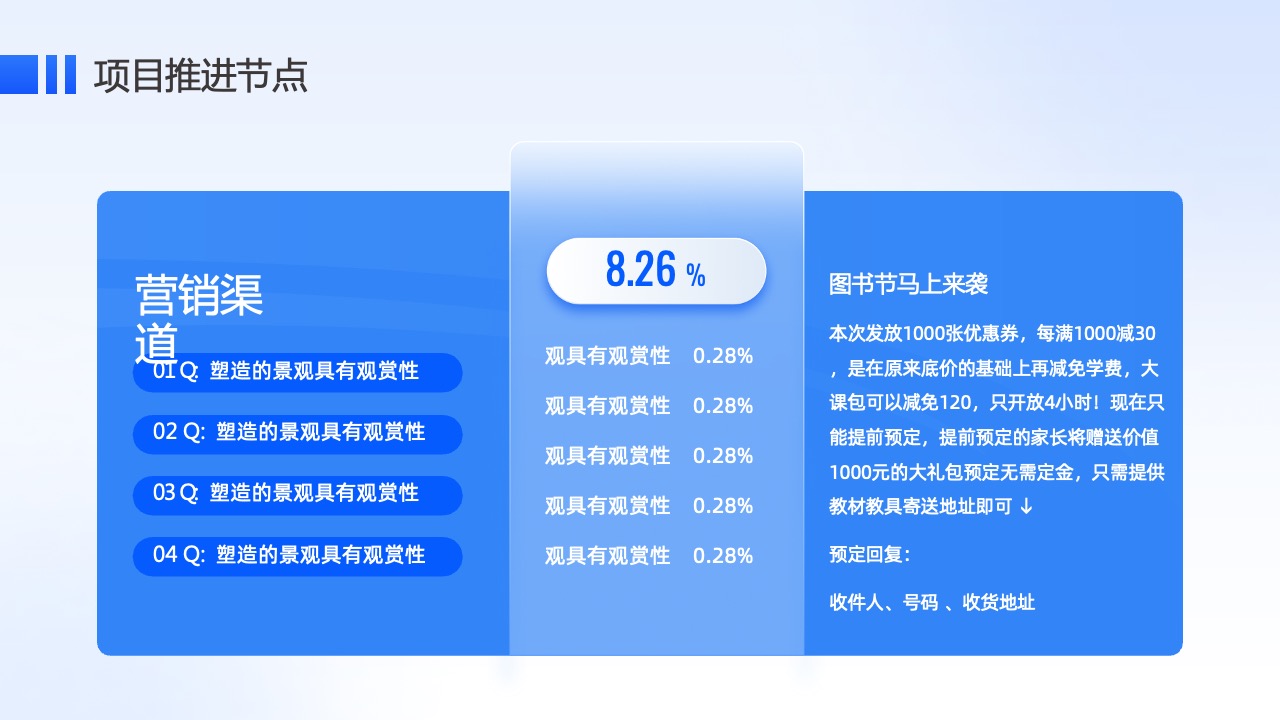 项目推进节点

营销渠道

01 Q: 塑造的景观具有观赏性

02 Q: 塑造的景观具有观赏性

03 Q: 塑造的景观具有观赏性

04 Q: 塑造的景观具有观赏性

8.26 %

观具有观赏性 0.28%

观具有观赏性 0.28%

观具有观赏性 0.28%

观具有观赏性 0.28%

观具有观赏性 0.28%

图书节马上来袭

本次发放1000张优惠券，每满1000减30，是在原来底价的基础上再减免学费，大课包可以减免120，只开放4小时！现在只能提前预定，提前预定的家长将赠送价值1000元的大礼包预定无需定金，只需提供教材教具寄送地址即可 ↓

预定回复：

收件人、号码 、收货地址